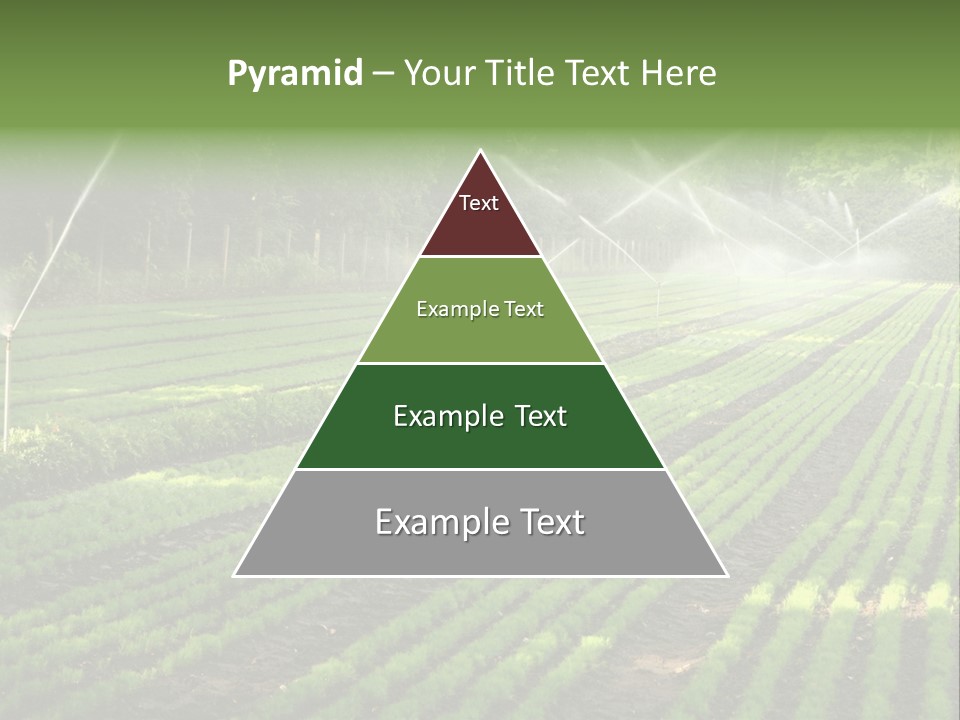 Pyramid – Your Title Text Here

Text

Example Text

Example Text

Example Text